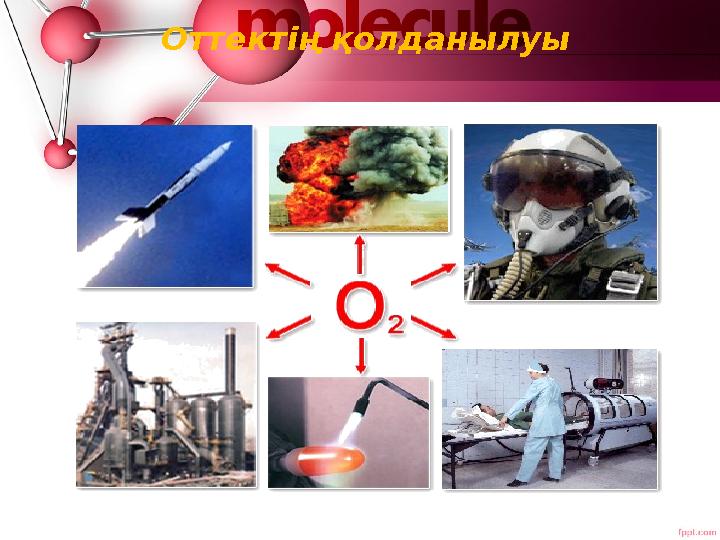 molecule

Оттектің қолданылуы

$O_2$

fppt.com